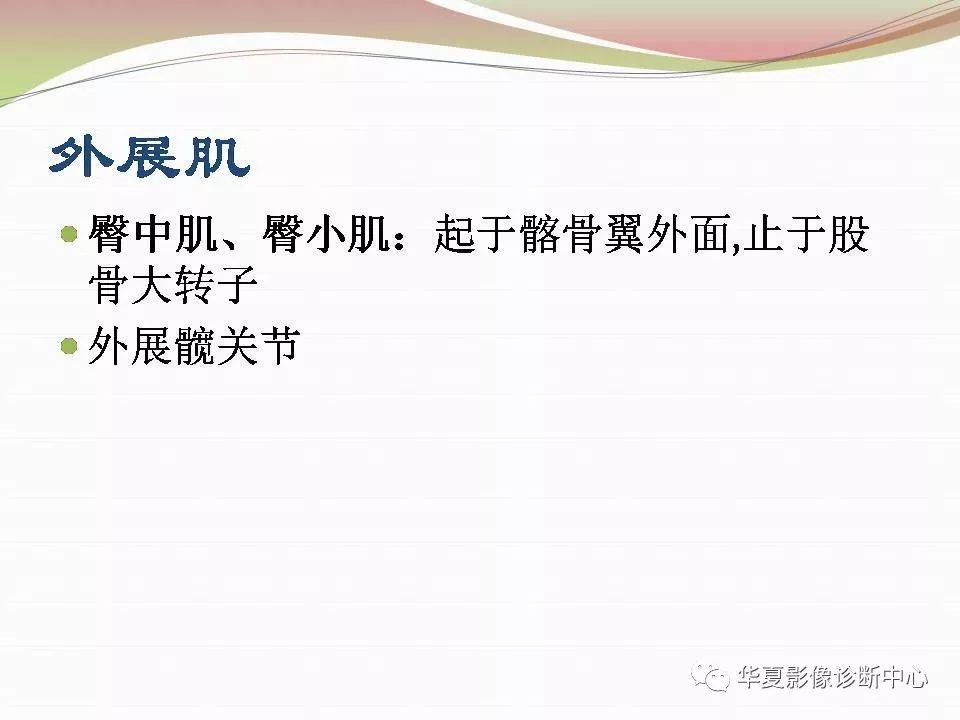 外展肌

臀中肌、臀小肌：起于髂骨翼外面,止于股骨大转子

外展髋关节

华夏影像诊断中心